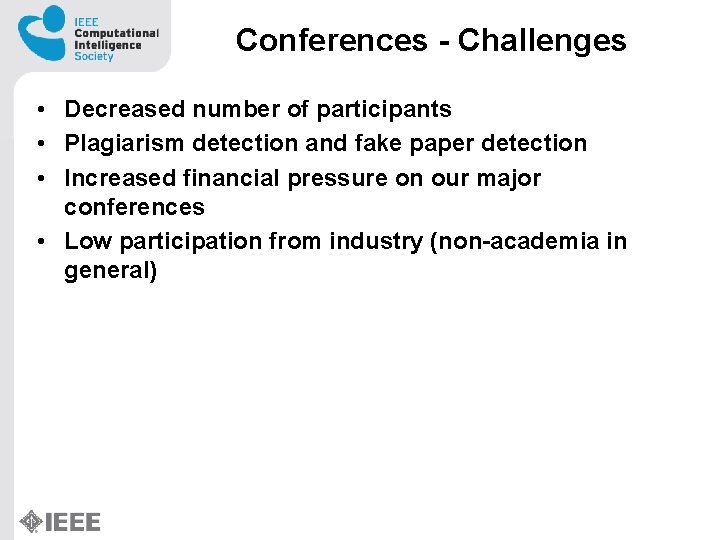 IEEE Computational Intelligence Society

Conferences - Challenges

• Decreased number of participants
• Plagiarism detection and fake paper detection
• Increased financial pressure on our major conferences
• Low participation from industry (non-academia in general)

IEEE